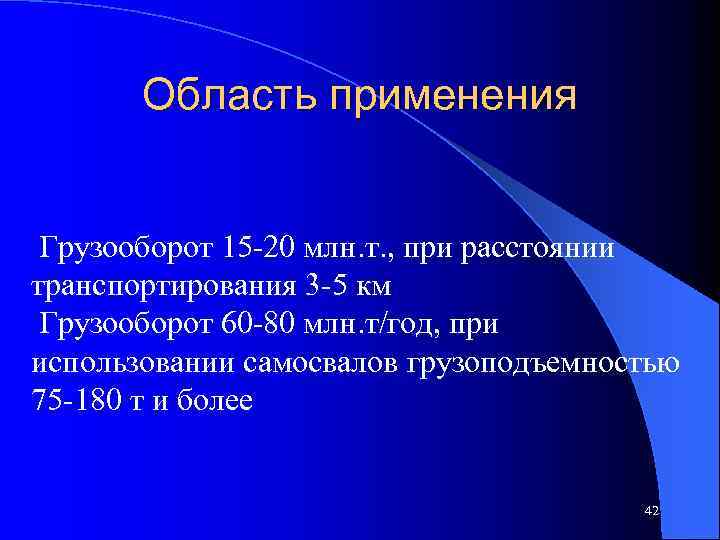 Область применения

Грузооборот 15-20 млн.т., при расстоянии транспортирования 3-5 км

Грузооборот 60-80 млн.т/год, при использовании самосвалов грузоподъемностью 75-180 т и более

42